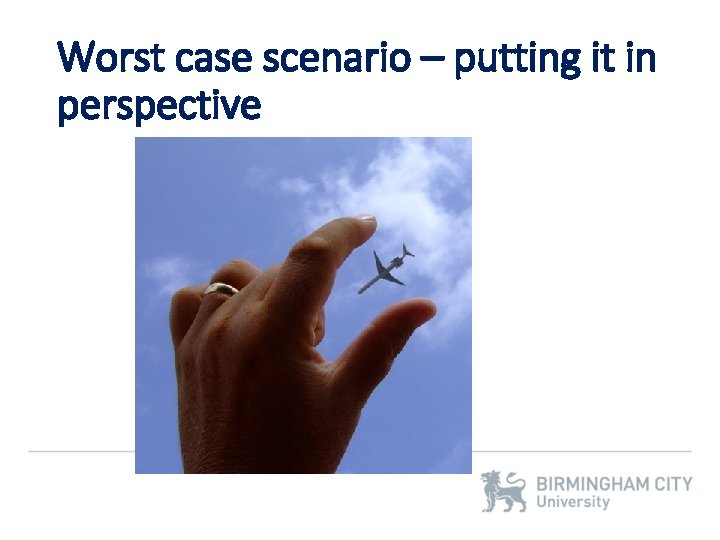 Worst case scenario – putting it in perspective

BIRMINGHAM CITY
University